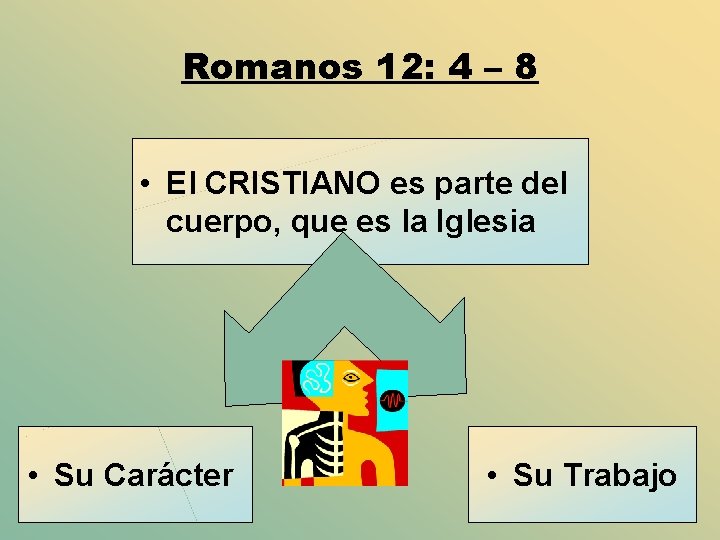 Romanos 12: 4 – 8

• El CRISTIANO es parte del cuerpo, que es la Iglesia

• Su Carácter

• Su Trabajo